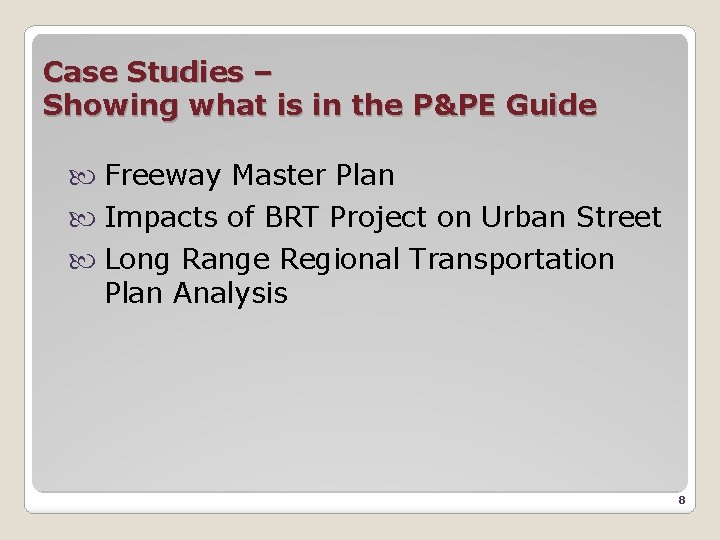 Case Studies –
Showing what is in the P&PE Guide

Freeway Master Plan
Impacts of BRT Project on Urban Street
Long Range Regional Transportation Plan Analysis

8